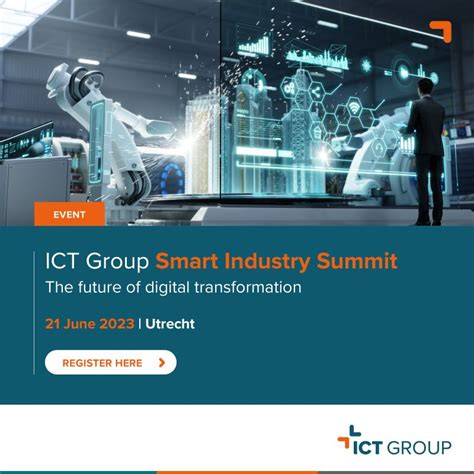 EVENT

ICT Group Smart Industry Summit

The future of digital transformation

21 June 2023 | Utrecht

REGISTER HERE

ICT GROUP